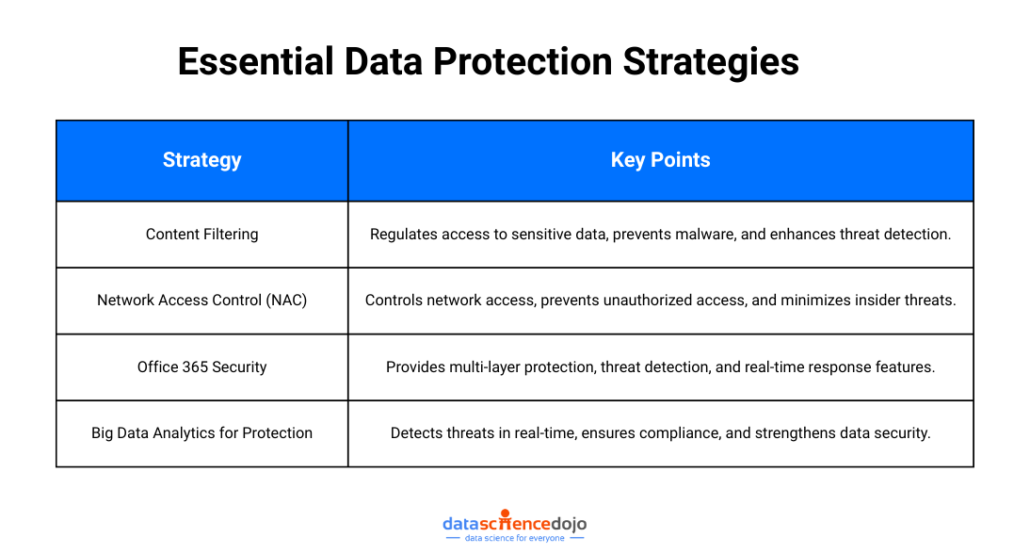 Essential Data Protection Strategies

| Strategy | Key Points |
|---|---|
| Content Filtering | Regulates access to sensitive data, prevents malware, and enhances threat detection. |
| Network Access Control (NAC) | Controls network access, prevents unauthorized access, and minimizes insider threats. |
| Office 365 Security | Provides multi-layer protection, threat detection, and real-time response features. |
| Big Data Analytics for Protection | Detects threats in real-time, ensures compliance, and strengthens data security. |

datasciencedojo
data science for everyone